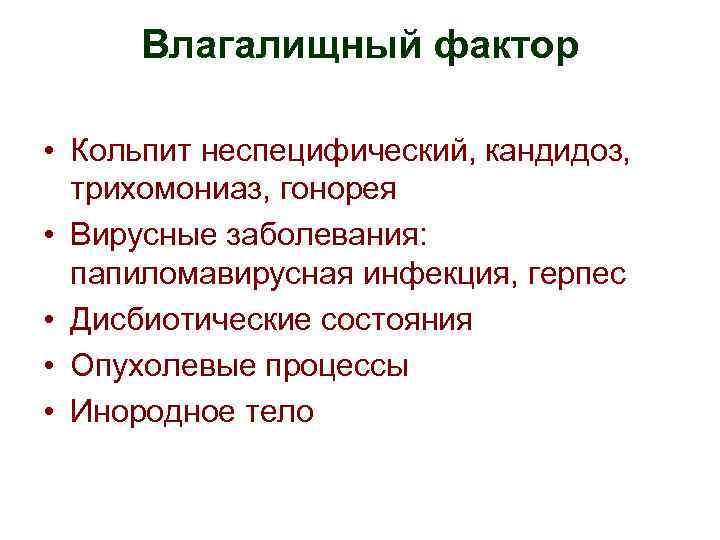 Влагалищный фактор

• Кольпит неспецифический, кандидоз, трихомониаз, гонорея
• Вирусные заболевания: папиломавирусная инфекция, герпес
• Дисбиотические состояния
• Опухолевые процессы
• Инородное тело